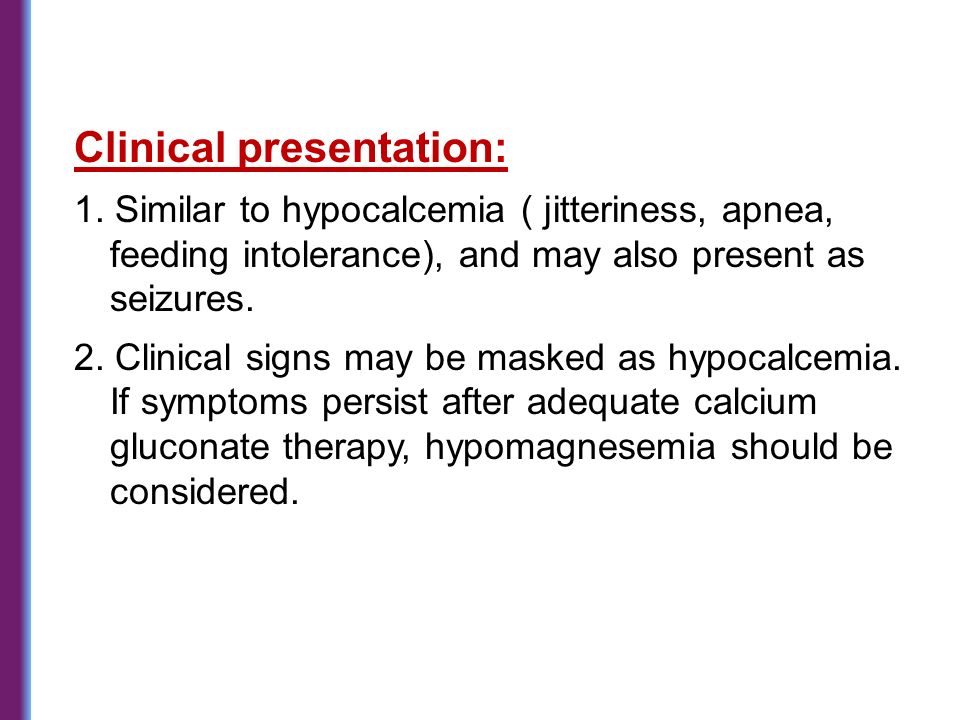 Clinical presentation:

1. Similar to hypocalcemia ( jitteriness, apnea, feeding intolerance), and may also present as seizures.

2. Clinical signs may be masked as hypocalcemia. If symptoms persist after adequate calcium gluconate therapy, hypomagnesemia should be considered.